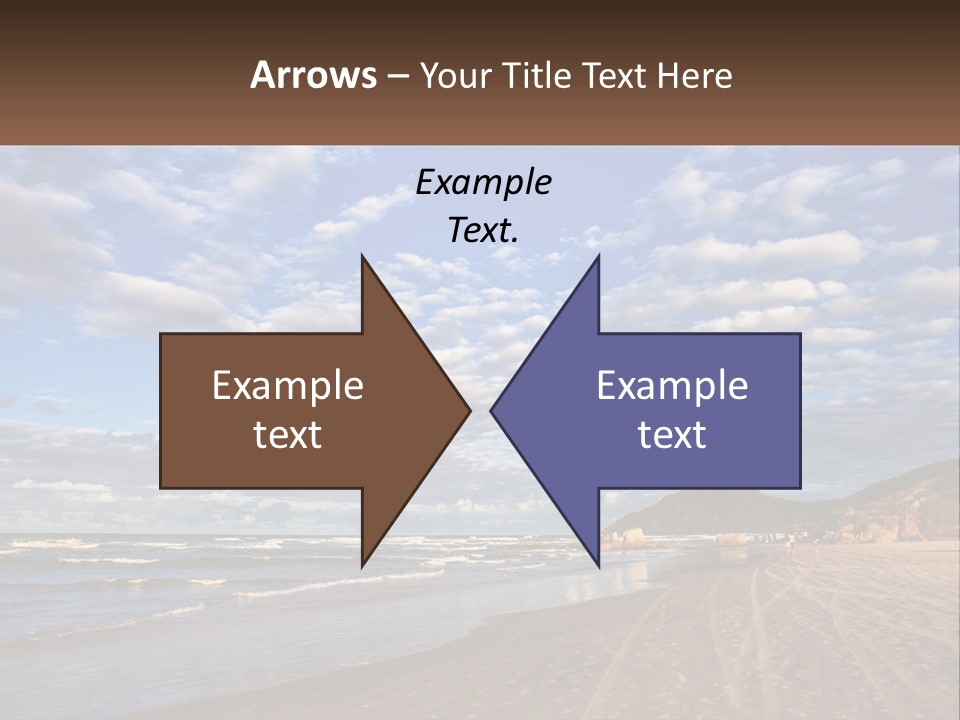 Arrows – Your Title Text Here

Example Text.

Example text

Example text